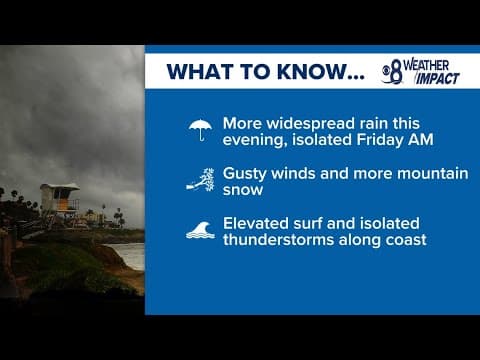 WHAT TO KNOW...

8 WEATHER IMPACT

More widespread rain this evening, isolated Friday AM

Gusty winds and more mountain snow

Elevated surf and isolated thunderstorms along coast